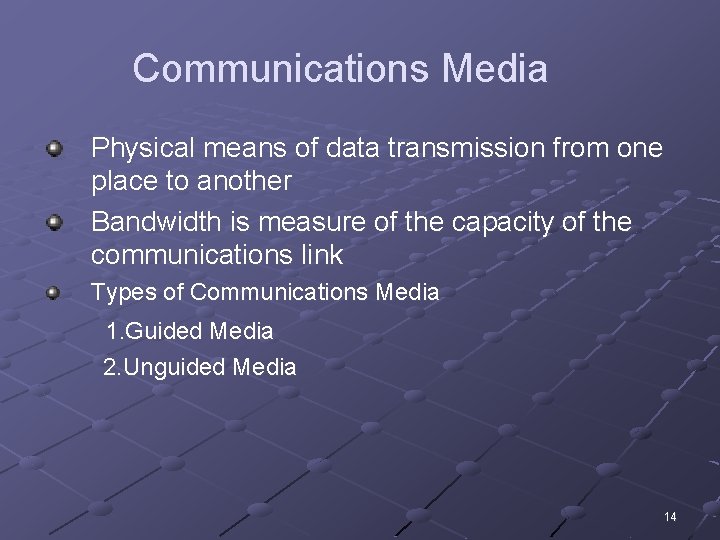 Communications Media

Physical means of data transmission from one place to another

Bandwidth is measure of the capacity of the communications link

Types of Communications Media

1.Guided Media

2.Unguided Media

14